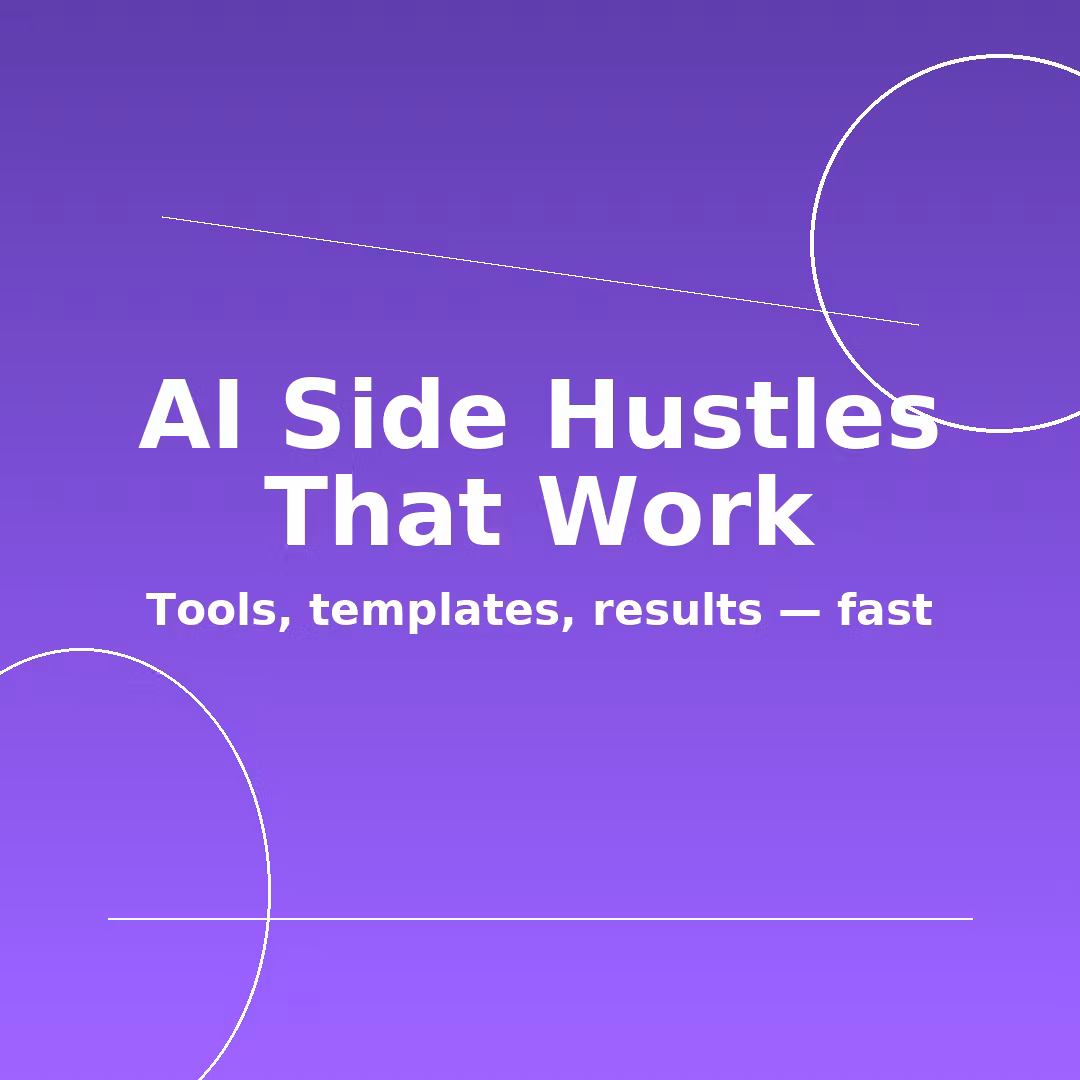 AI Side Hustles That Work

Tools, templates, results — fast